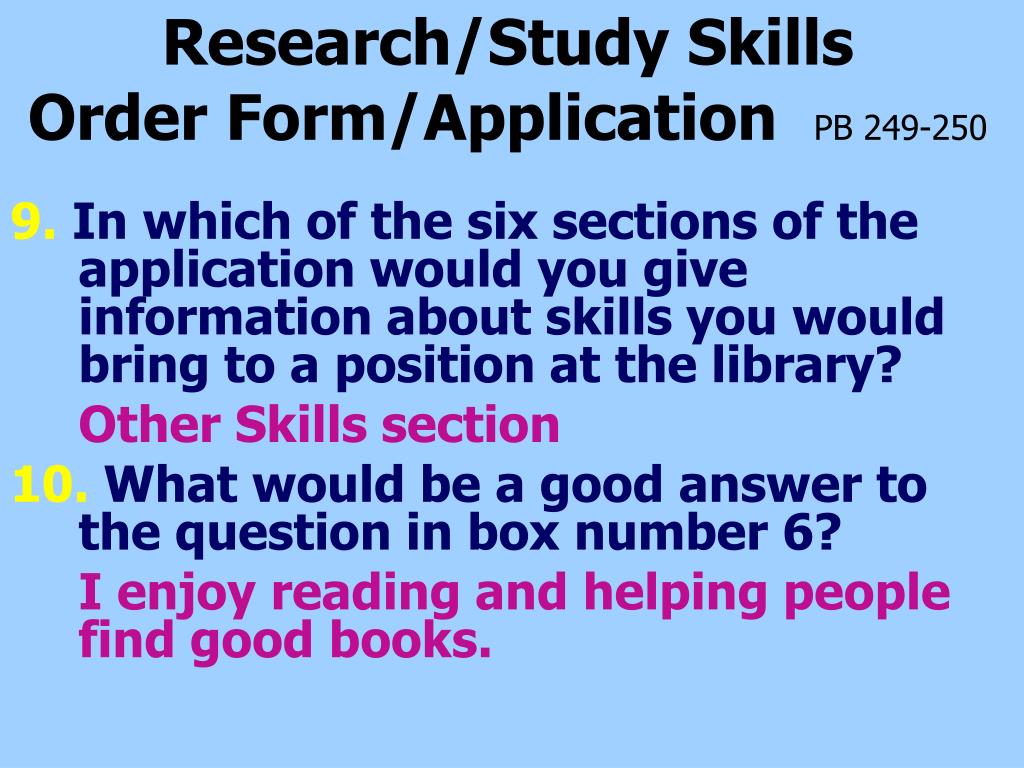 Research/Study Skills
Order Form/Application PB 249-250

9. In which of the six sections of the application would you give information about skills you would bring to a position at the library?

Other Skills section

10. What would be a good answer to the question in box number 6?

I enjoy reading and helping people find good books.